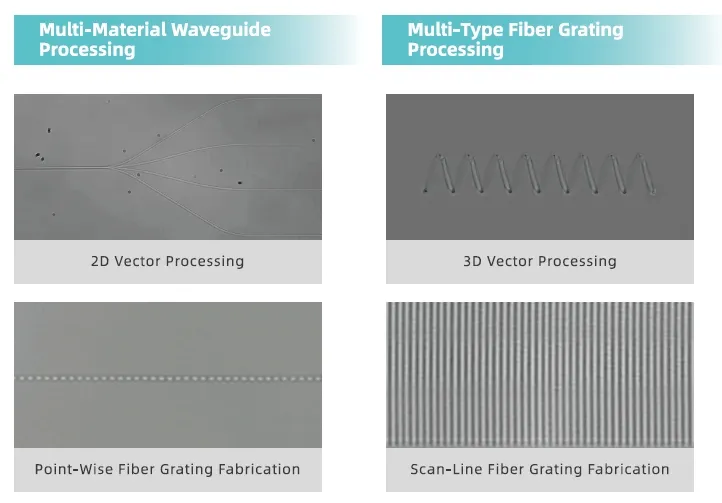 Multi-Material Waveguide Processing

2D Vector Processing

Point-Wise Fiber Grating Fabrication

Multi-Type Fiber Grating Processing

3D Vector Processing

Scan-Line Fiber Grating Fabrication